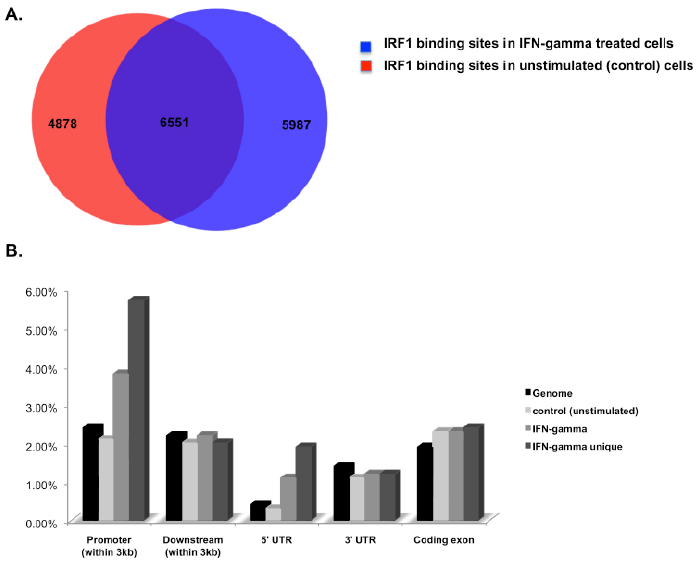 A.

4878

6551

5987

IRF1 binding sites in IFN-gamma treated cells

IRF1 binding sites in unstimulated (control) cells

B.

6.00%

5.00%

4.00%

3.00%

2.00%

1.00%

0.00%

Promoter (within 3kb)

Downstream (within 3kb)

5' UTR

3' UTR

Coding exon

Genome

control (unstimulated)

IFN-gamma

IFN-gamma unique